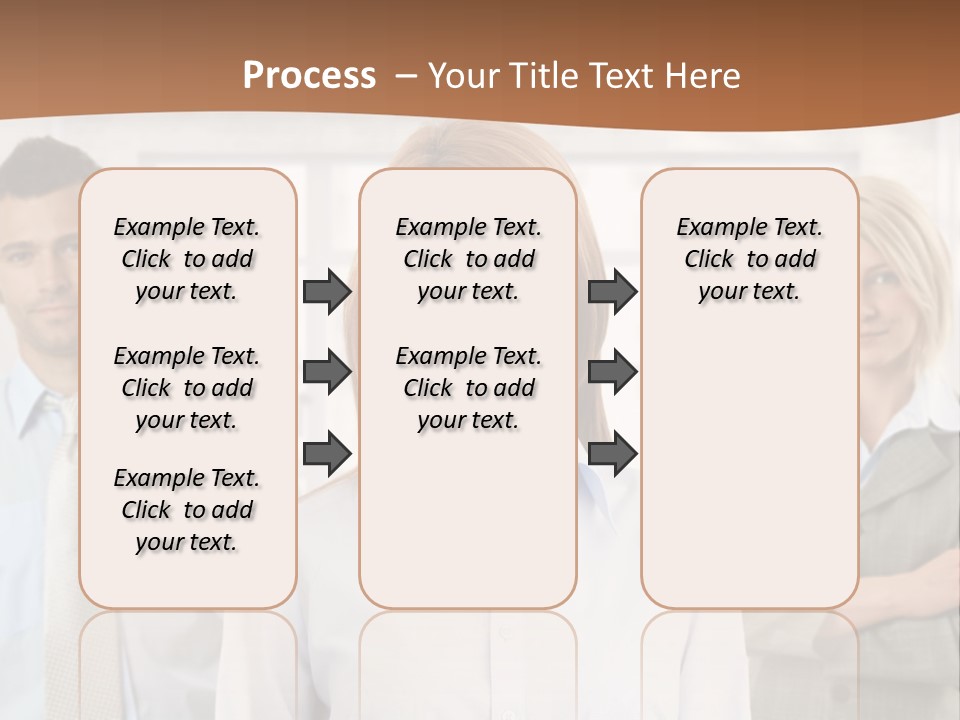 Process – Your Title Text Here

Example Text. Click to add your text.

Example Text. Click to add your text.

Example Text. Click to add your text.

Example Text. Click to add your text.

Example Text. Click to add your text.

Example Text. Click to add your text.